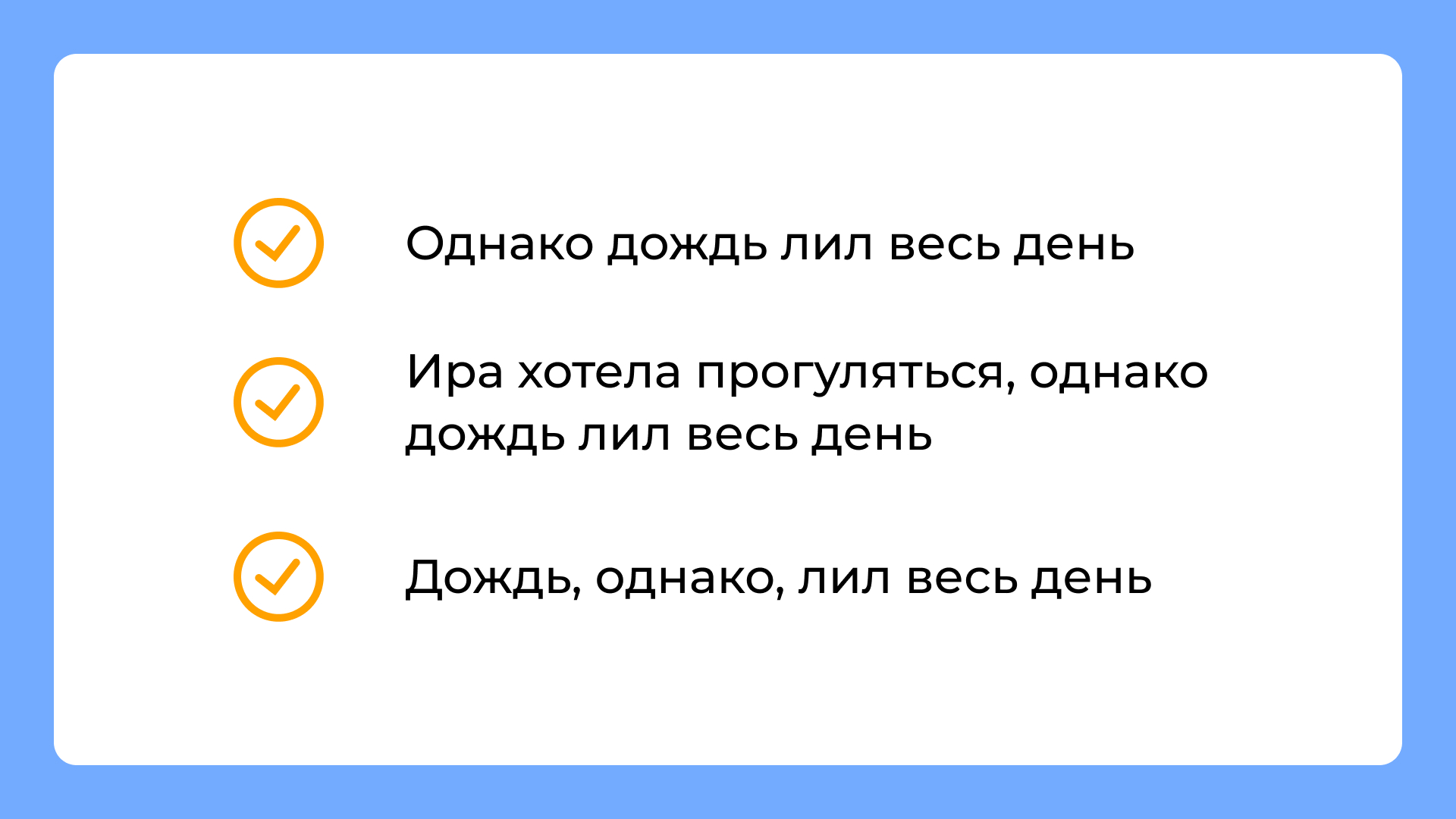 Однако дождь лил весь день

Ира хотела прогуляться, однако дождь лил весь день

Дождь, однако, лил весь день